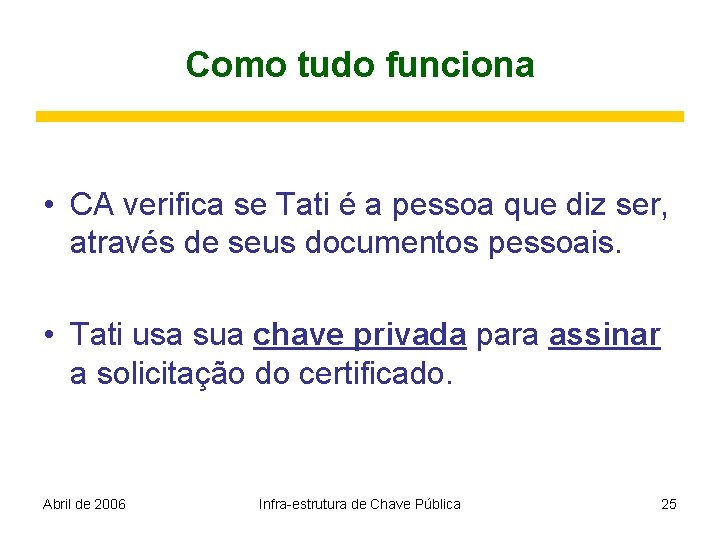 Como tudo funciona

• CA verifica se Tati é a pessoa que diz ser, através de seus documentos pessoais.

• Tati usa sua chave privada para assinar a solicitação do certificado.

Abril de 2006 Infra-estrutura de Chave Pública 25